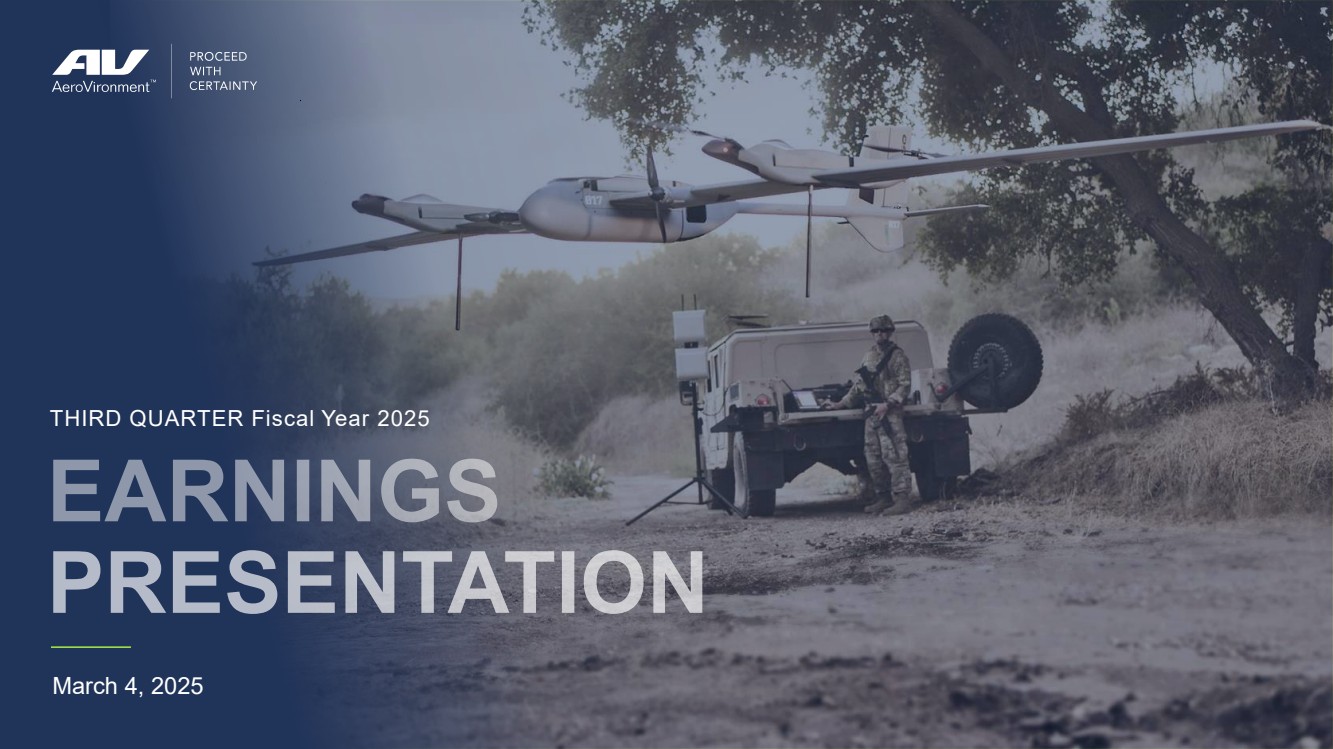 AV
AeroVironment™

PROCEED
WITH
CERTAINTY

THIRD QUARTER Fiscal Year 2025

EARNINGS
PRESENTATION

March 4, 2025